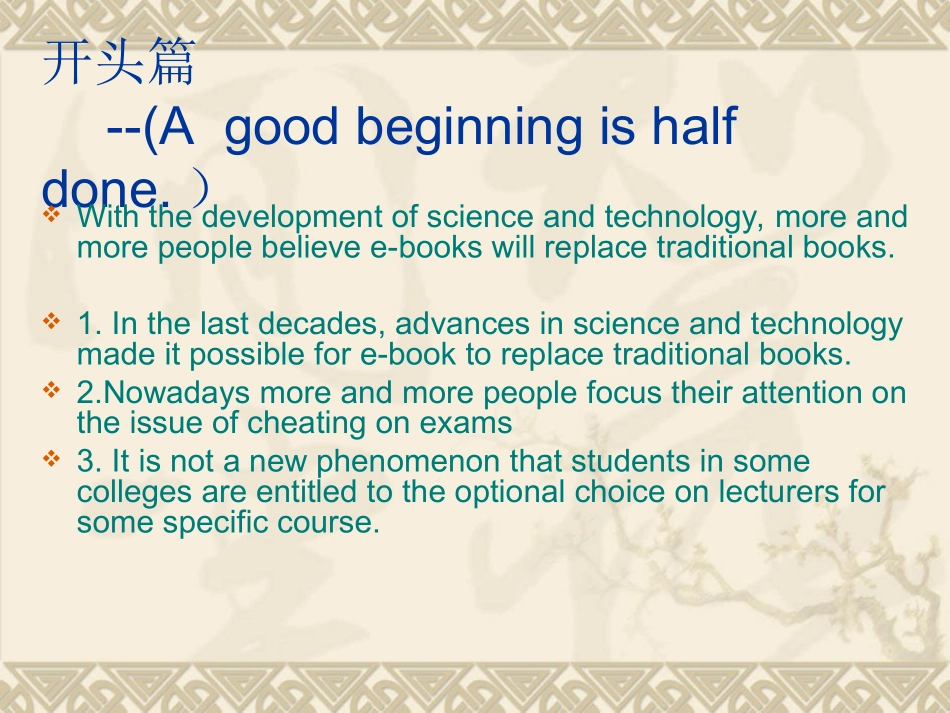 开头篇

--(A good beginning is half done.）

With the development of science and technology, more and more people believe e-books will replace traditional books.

1. In the last decades, advances in science and technology made it possible for e-book to replace traditional books.

2.Nowadays more and more people focus their attention on the issue of cheating on exams

3. It is not a new phenomenon that students in some colleges are entitled to the optional choice on lecturers for some specific course.